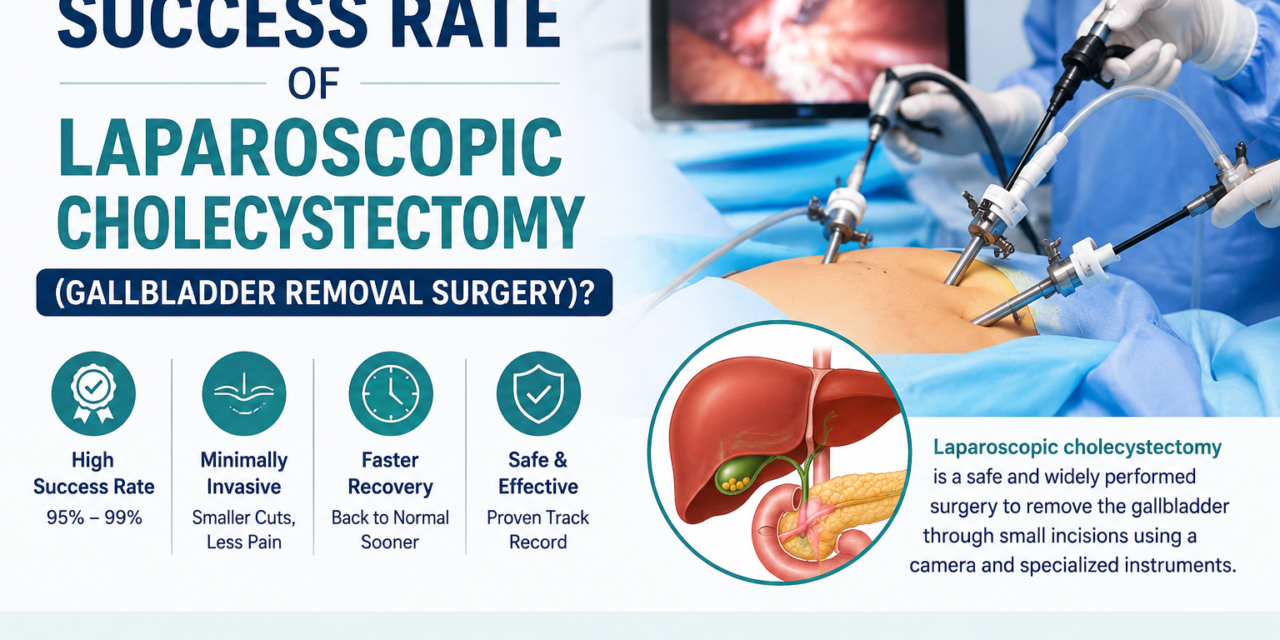 SUCCESS RATE

OF

LAPAROSCOPIC CHOLECYSTECTOMY

(GALLBLADDER REMOVAL SURGERY)?

High Success Rate
95% – 99%

Minimally Invasive
Smaller Cuts, Less Pain

Faster Recovery
Back to Normal Sooner

Safe & Effective
Proven Track Record

Laparoscopic cholecystectomy is a safe and widely performed surgery to remove the gallbladder through small incisions using a camera and specialized instruments.